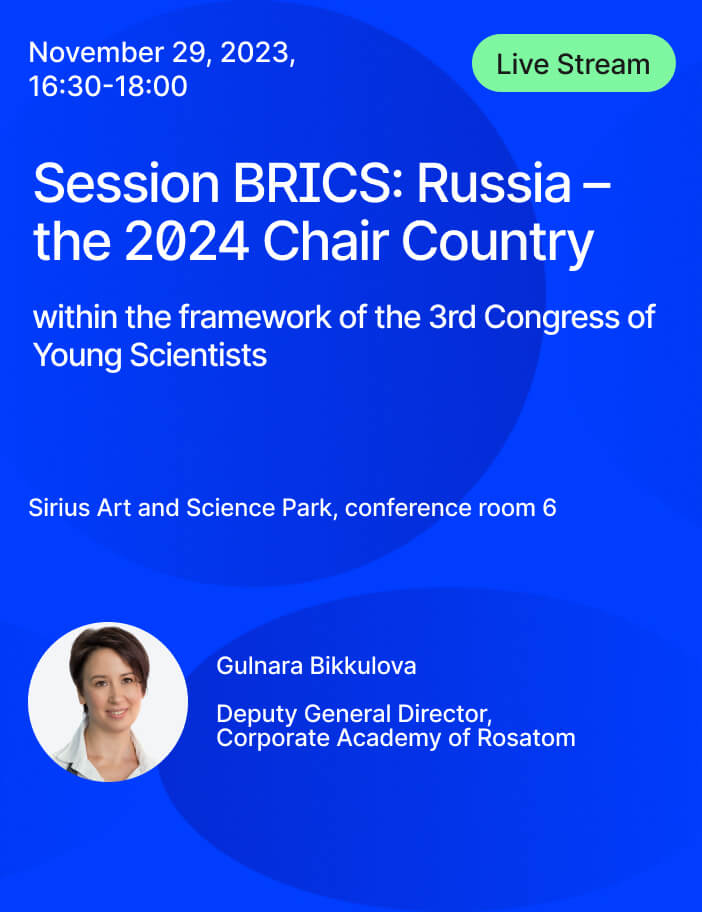 November 29, 2023,
16:30-18:00

Live Stream

Session BRICS: Russia – the 2024 Chair Country

within the framework of the 3rd Congress of Young Scientists

Sirius Art and Science Park, conference room 6

Gulnara Bikkulova

Deputy General Director,
Corporate Academy of Rosatom